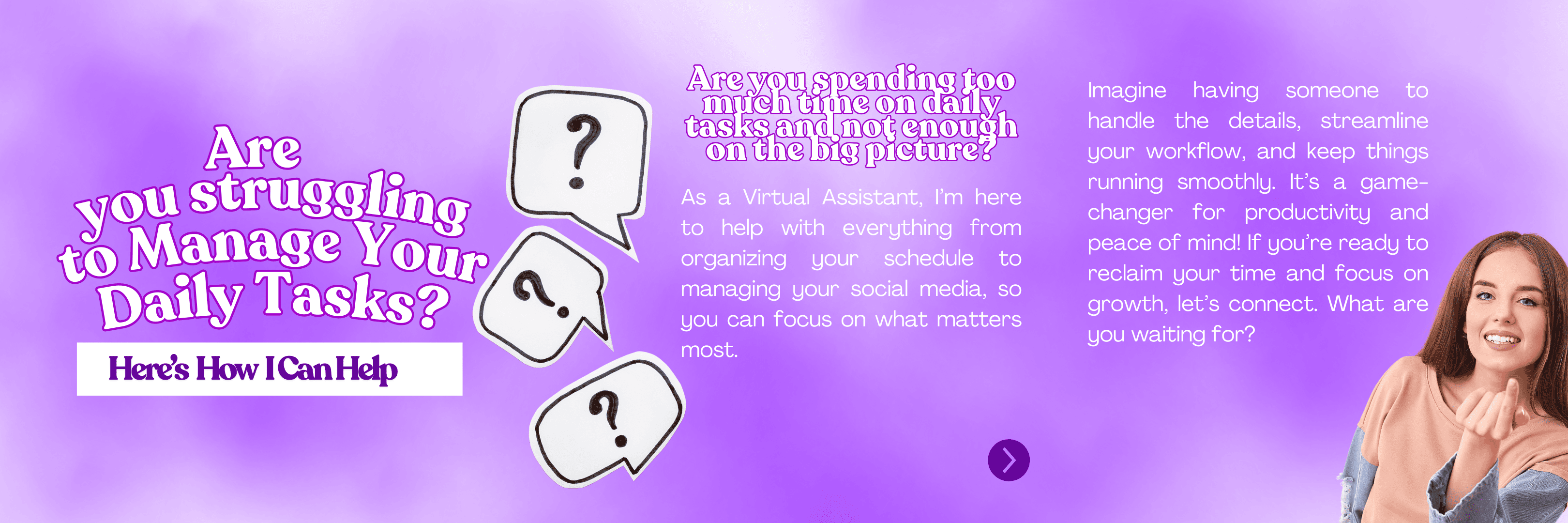 Are you struggling to Manage Your Daily Tasks?

Here's How I Can Help

?

?

?

Are you spending too much time on daily tasks and not enough on the big picture?

As a Virtual Assistant, I'm here to help with everything from organizing your schedule to managing your social media, so you can focus on what matters most.

Imagine having someone to handle the details, streamline your workflow, and keep things running smoothly. It's a game-changer for productivity and peace of mind! If you're ready to reclaim your time and focus on growth, let's connect. What are you waiting for?